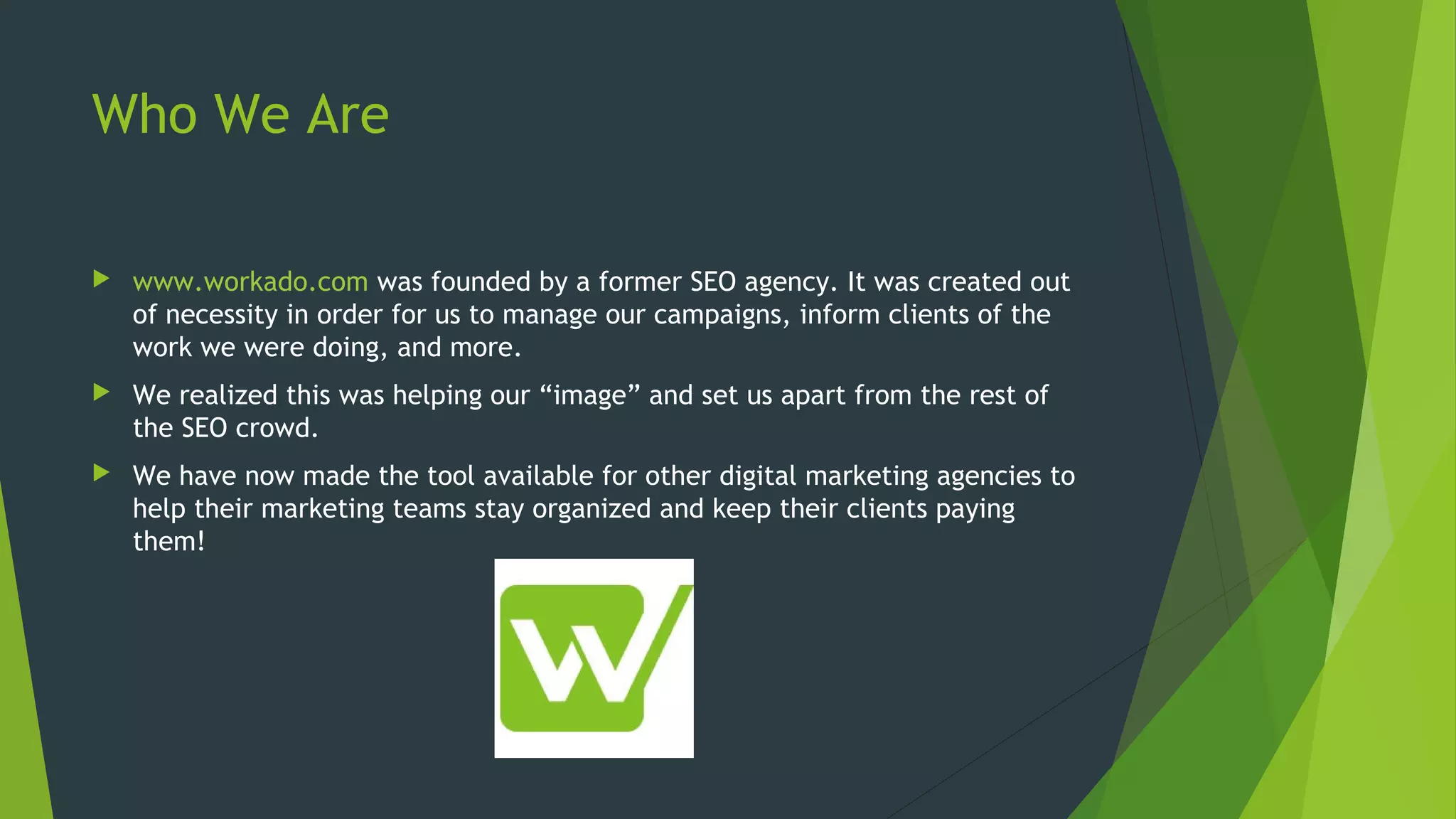 Who We Are

www.workado.com was founded by a former SEO agency. It was created out of necessity in order for us to manage our campaigns, inform clients of the work we were doing, and more.

We realized this was helping our “image” and set us apart from the rest of the SEO crowd.

We have now made the tool available for other digital marketing agencies to help their marketing teams stay organized and keep their clients paying them!